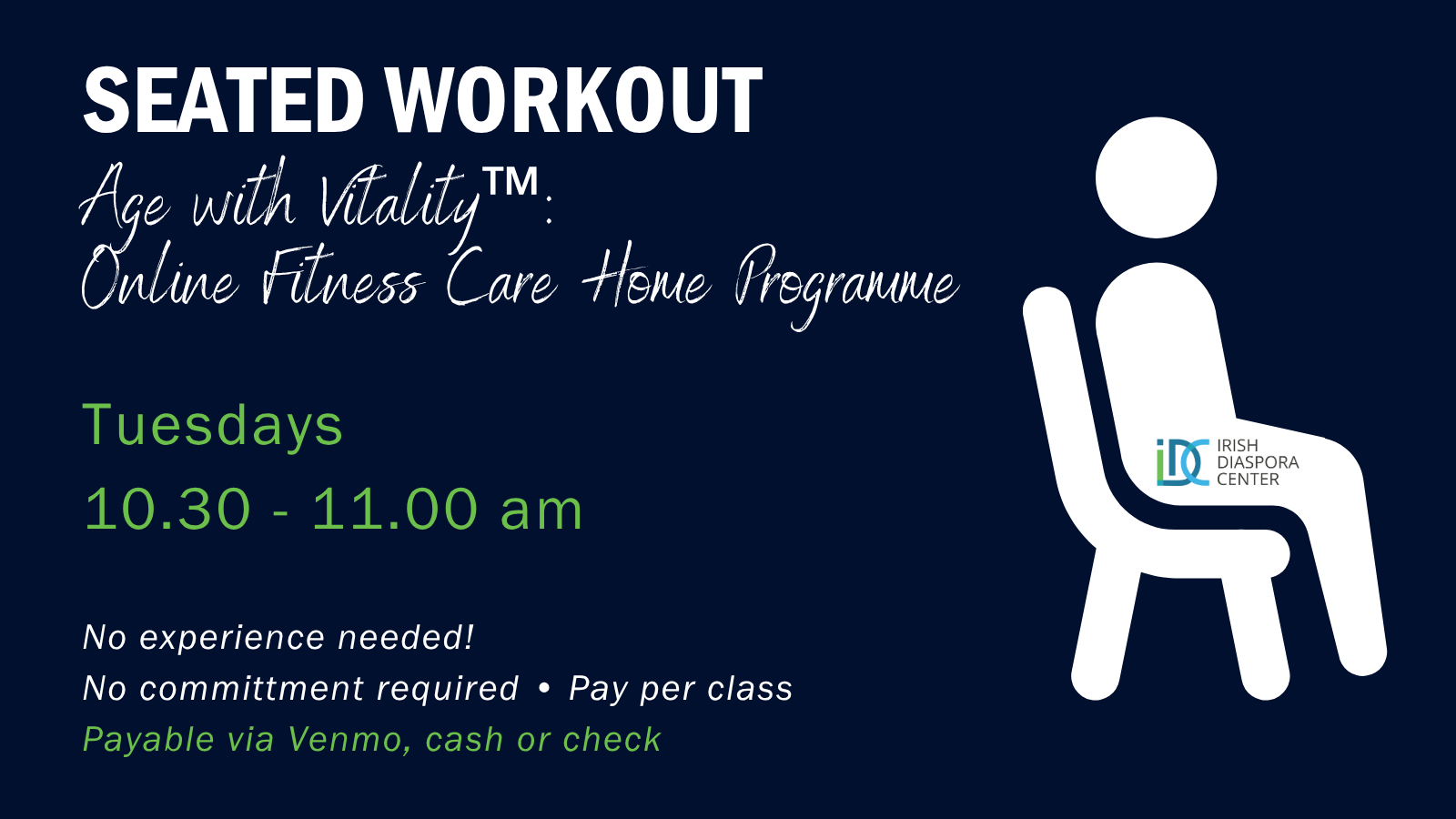 SEATED WORKOUT

Age with Vitality™:
Online Fitness Care Home Programme

Tuesdays
10.30 - 11.00 am

No experience needed!
No committment required • Pay per class
Payable via Venmo, cash or check

IDC IRISH DIASPORA CENTER